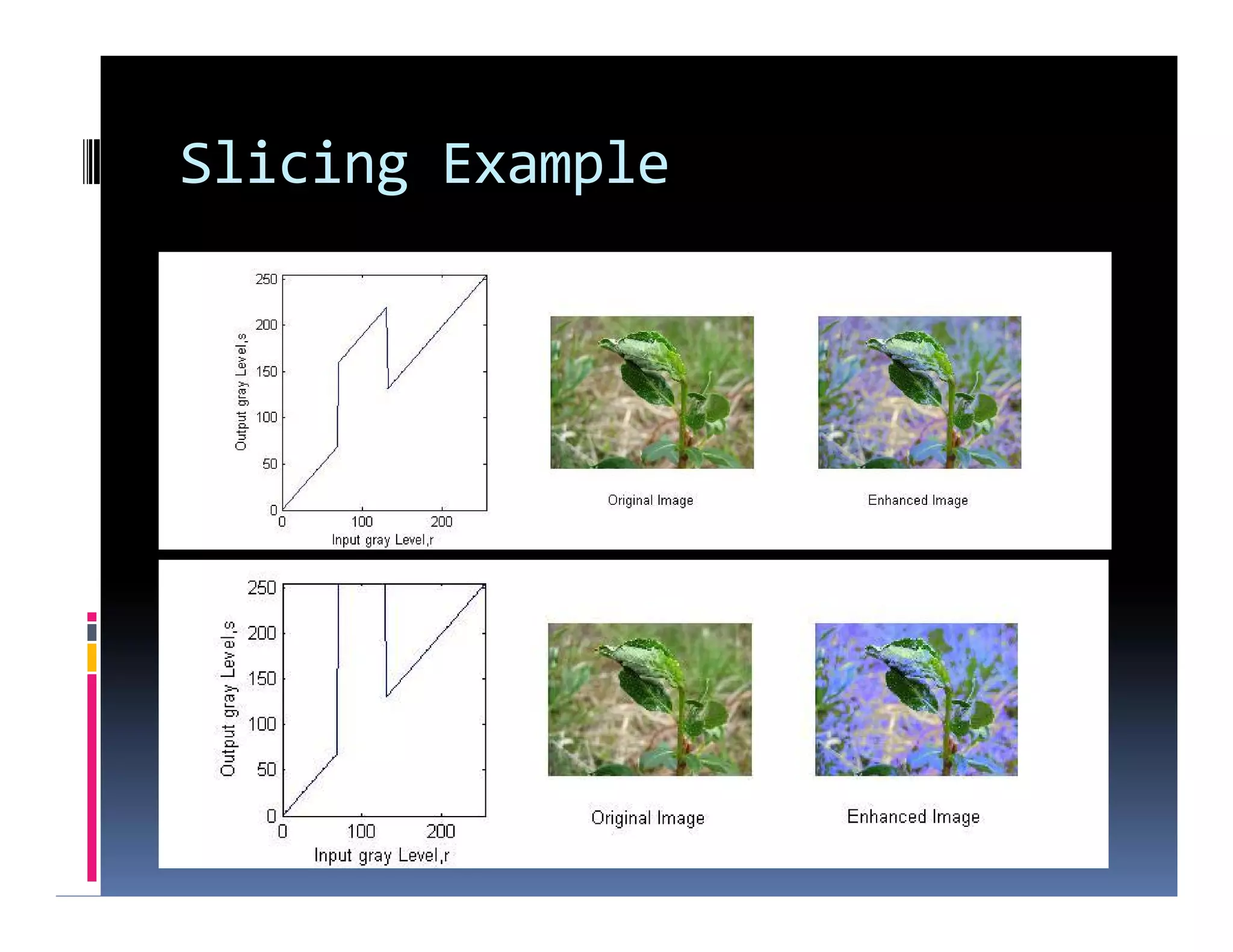 Slicing Example

250
200
150
100
50
0
Output gray Level,s
0 100 200
Input gray Level,r

Original Image

Enhanced Image

250
200
150
100
50
0
Output gray Level,s
0 100 200
Input gray Level,r

Original Image

Enhanced Image